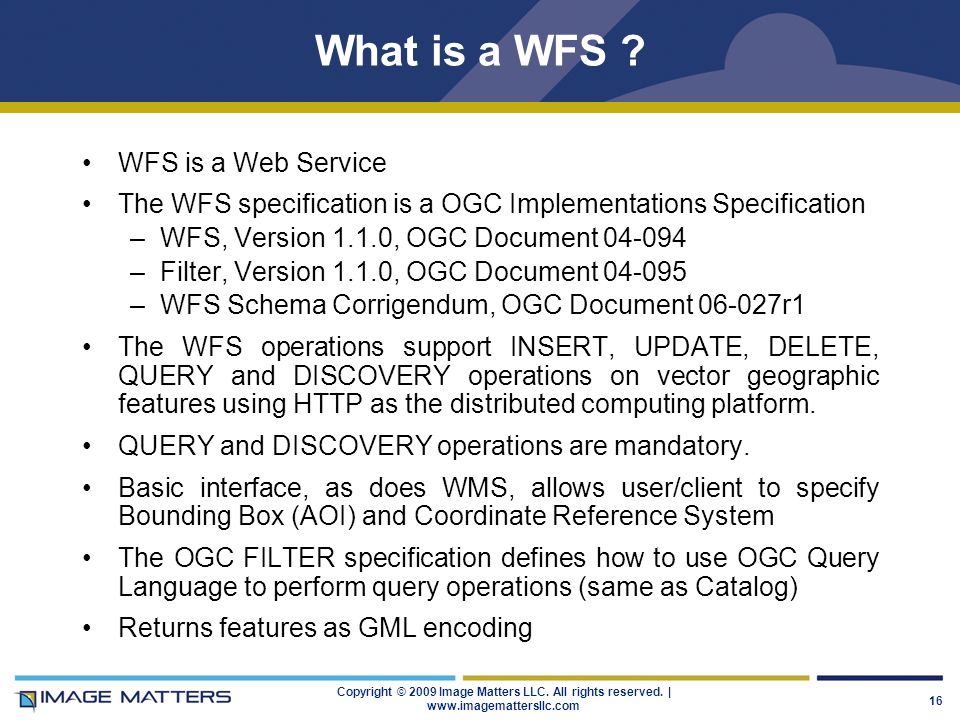 What is a WFS ?

• WFS is a Web Service
• The WFS specification is a OGC Implementations Specification
– WFS, Version 1.1.0, OGC Document 04-094
– Filter, Version 1.1.0, OGC Document 04-095
– WFS Schema Corrigendum, OGC Document 06-027r1
• The WFS operations support INSERT, UPDATE, DELETE, QUERY and DISCOVERY operations on vector geographic features using HTTP as the distributed computing platform.
• QUERY and DISCOVERY operations are mandatory.
• Basic interface, as does WMS, allows user/client to specify Bounding Box (AOI) and Coordinate Reference System
• The OGC FILTER specification defines how to use OGC Query Language to perform query operations (same as Catalog)
• Returns features as GML encoding

IMAGE MATTERS

Copyright © 2009 Image Matters LLC. All rights reserved. | www.imagemattersllc.com

16